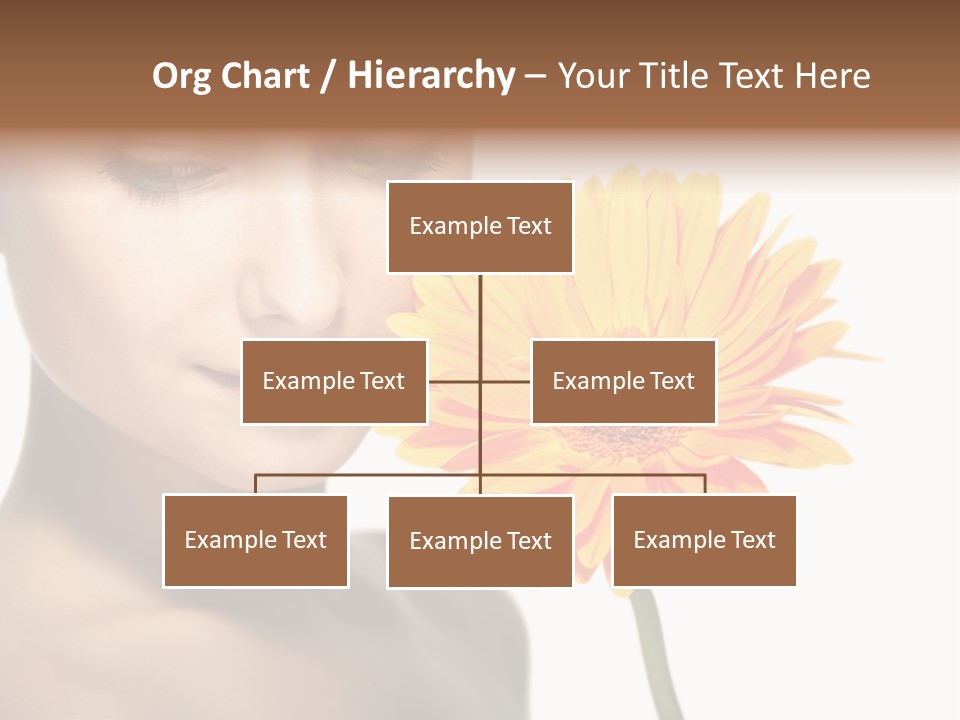 Org Chart / Hierarchy – Your Title Text Here

Example Text

Example Text

Example Text

Example Text

Example Text

Example Text